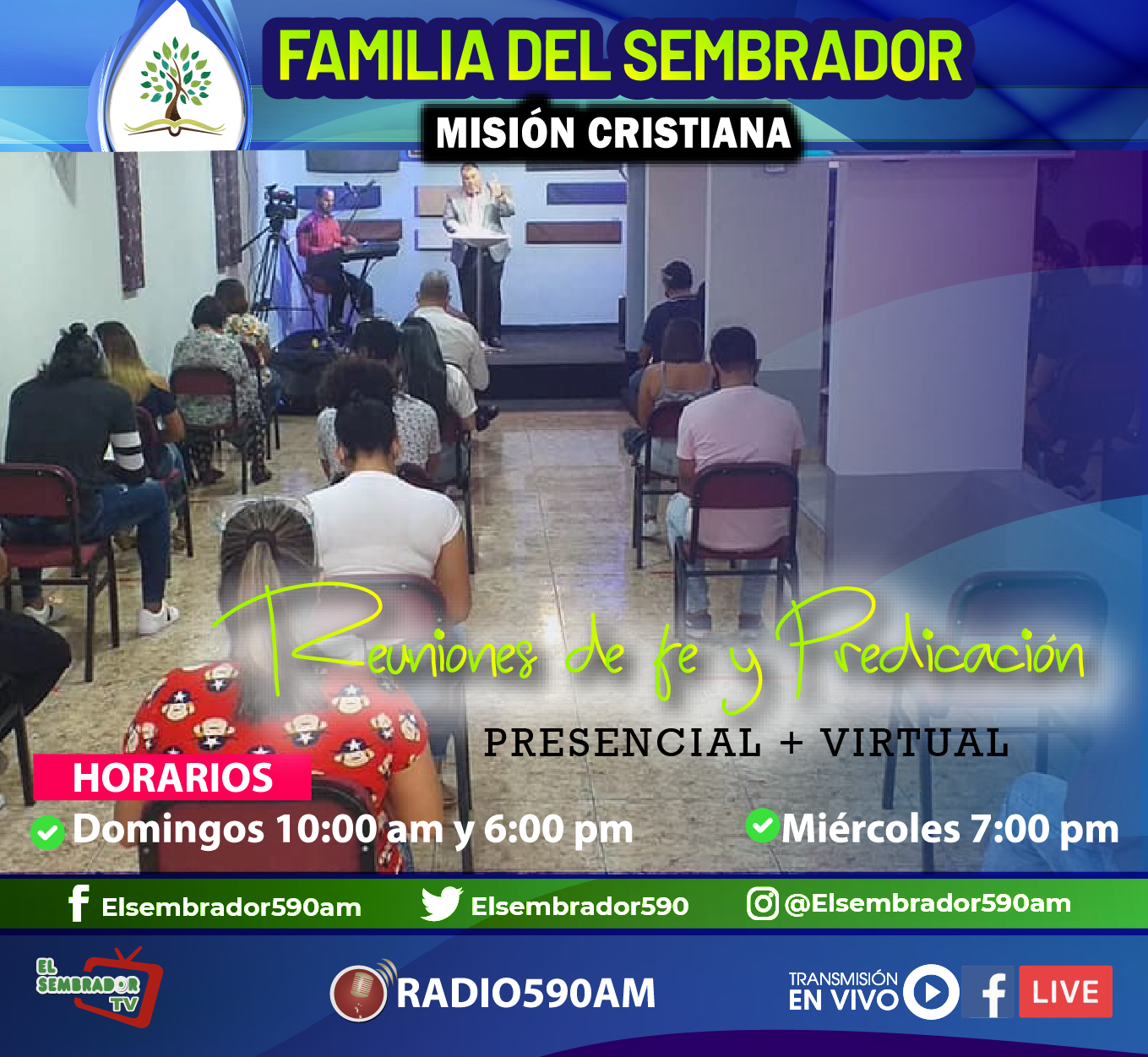 FAMILIA DEL SEMBRADOR
MISIÓN CRISTIANA

Reuniones de fe y Predicación
PRESENCIAL + VIRTUAL

HORARIOS
Domingos 10:00 am y 6:00 pm
Miércoles 7:00 pm

Elsembrador590am
Elsembrador590
@Elsembrador590am

EL SEMBRADOR TV
RADIO590AM
TRANSMISIÓN EN VIVO
LIVE